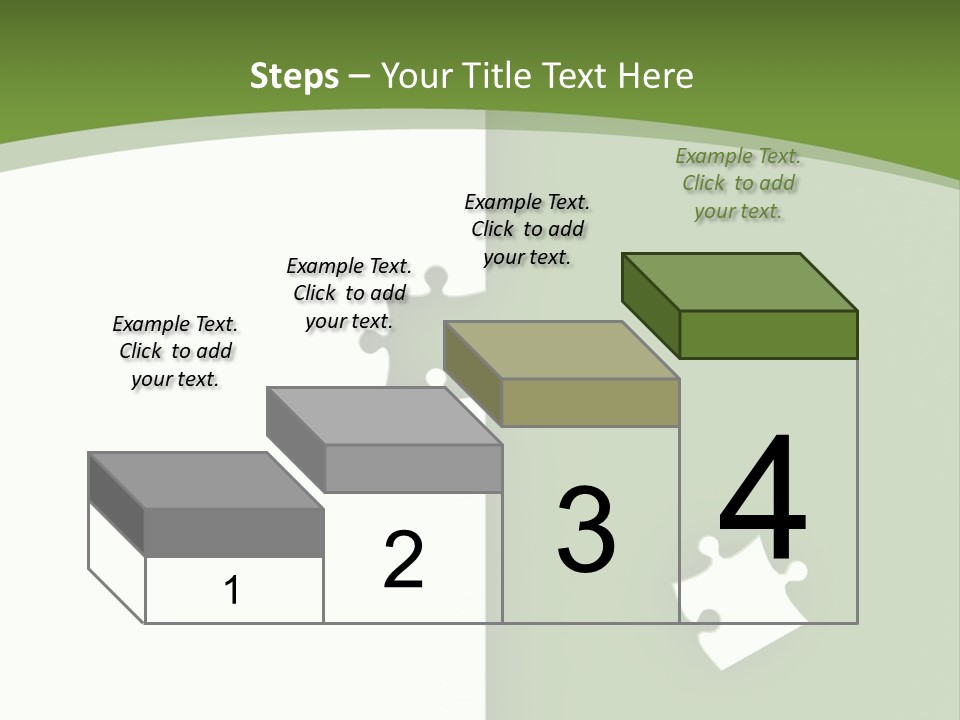 Steps – Your Title Text Here

Example Text. Click to add your text.

Example Text. Click to add your text.

Example Text. Click to add your text.

Example Text. Click to add your text.

1

2

3

4